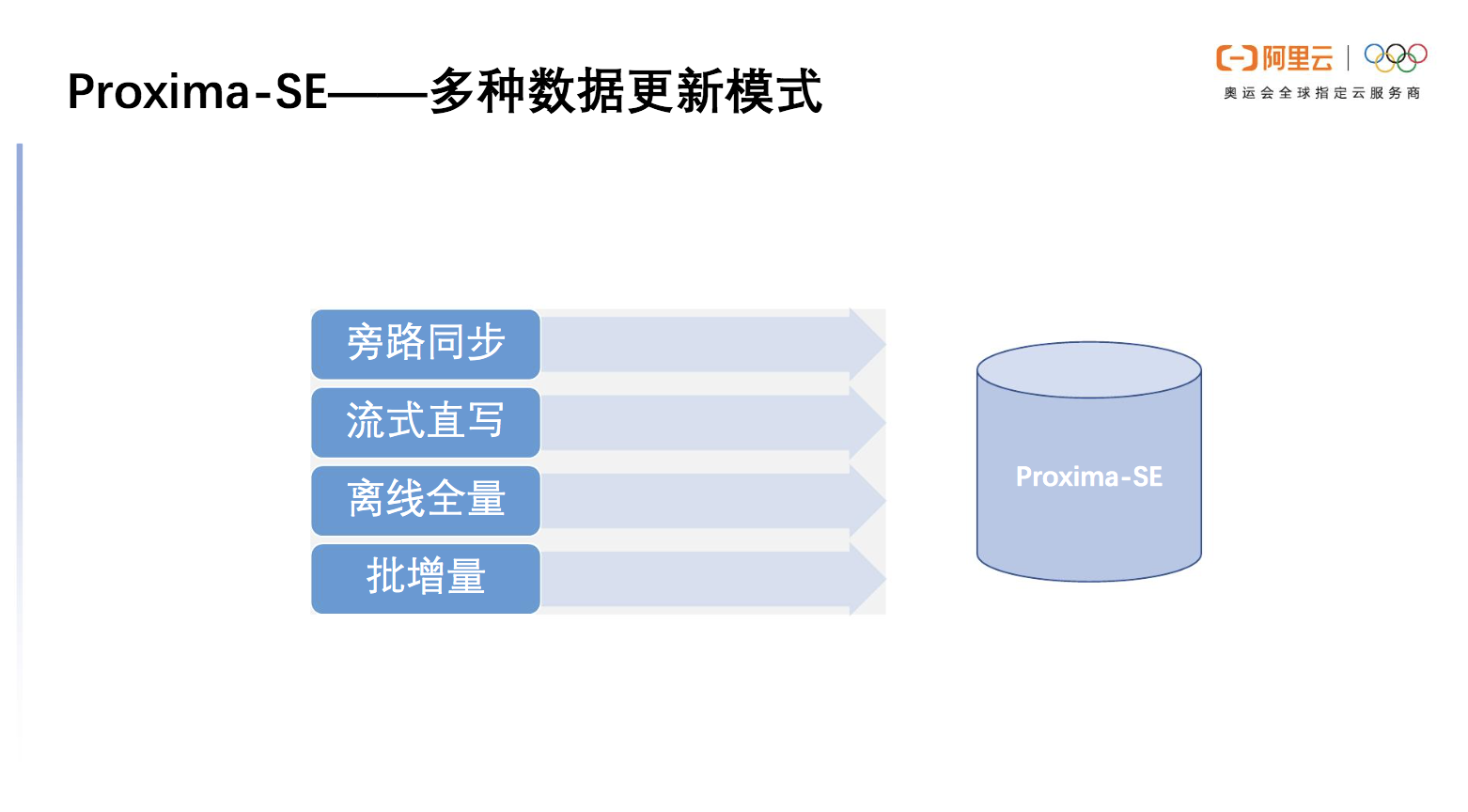 Proxima-SE——多种数据更新模式

阿里云
奥运会全球指定云服务商

旁路同步
流式直写
离线全量
批增量

Proxima-SE